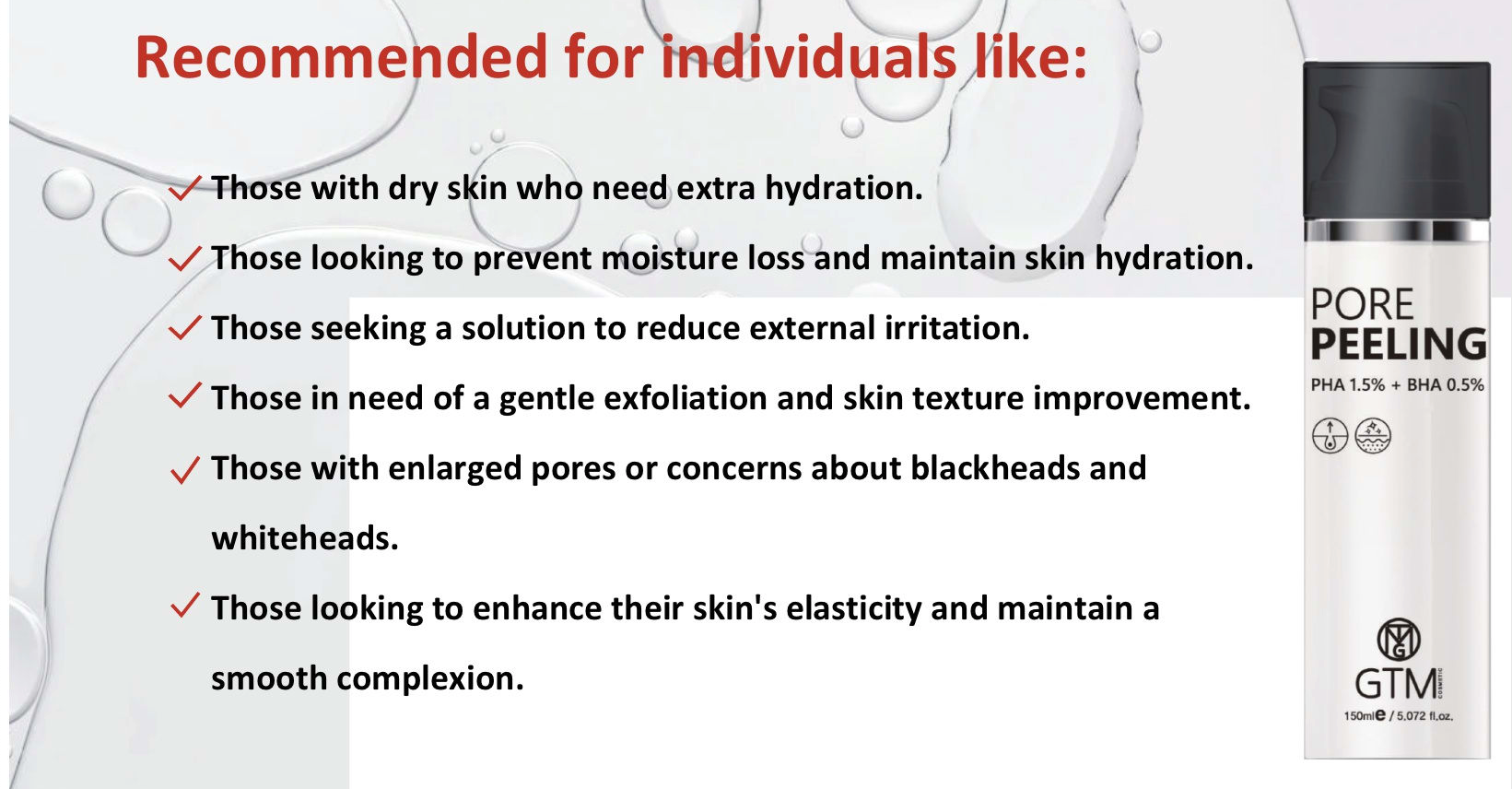 Recommended for individuals like:

✓ Those with dry skin who need extra hydration.

✓ Those looking to prevent moisture loss and maintain skin hydration.

✓ Those seeking a solution to reduce external irritation.

✓ Those in need of a gentle exfoliation and skin texture improvement.

✓ Those with enlarged pores or concerns about blackheads and whiteheads.

✓ Those looking to enhance their skin's elasticity and maintain a smooth complexion.

PORE
PEELING
PHA 1.5% + BHA 0.5%

GTM
COSMETIC
150ml℮ / 5.072 fl.oz.